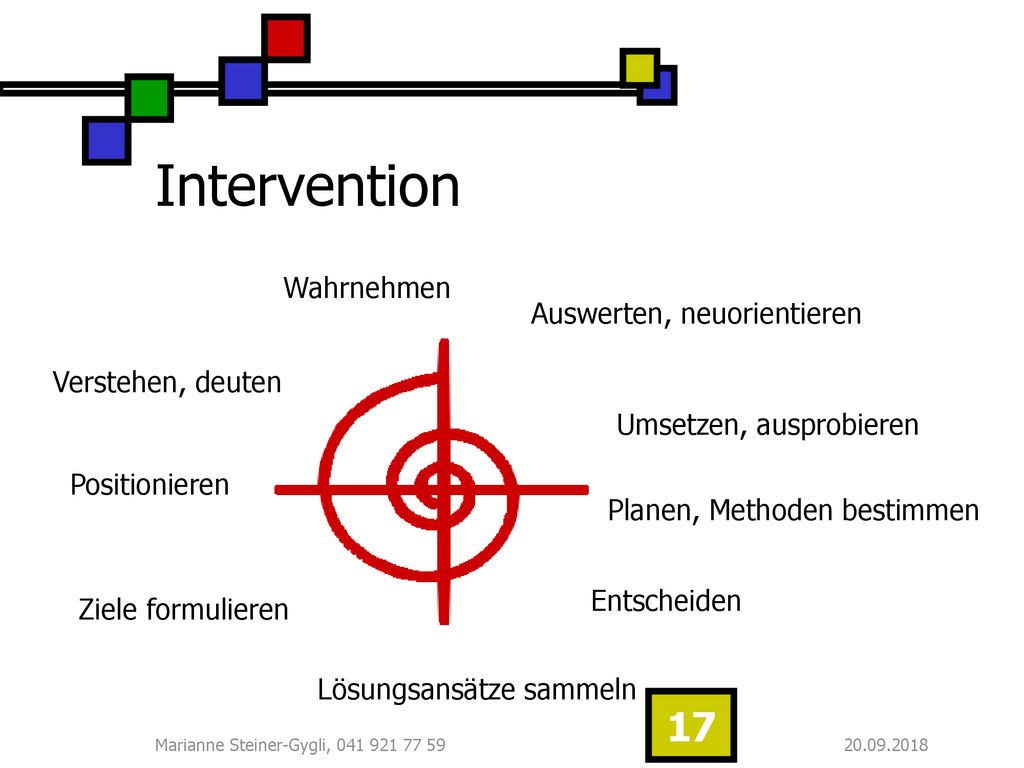 Intervention

Wahrnehmen

Auswerten, neuorientieren

Verstehen, deuten

Umsetzen, ausprobieren

Positionieren

Planen, Methoden bestimmen

Ziele formulieren

Entscheiden

Lösungsansätze sammeln

17

Marianne Steiner-Gygli, 041 921 77 59

20.09.2018